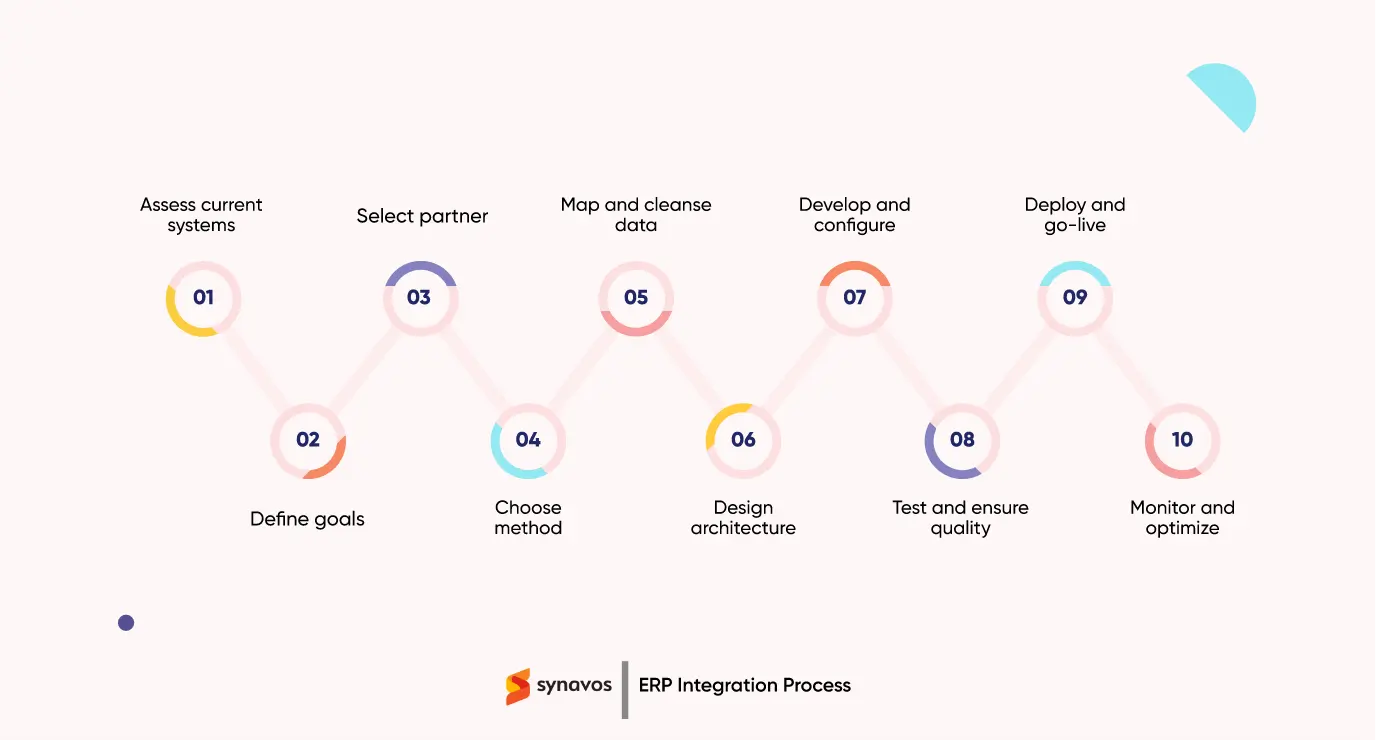 Assess current systems
01

02
Define goals

Select partner
03

04
Choose method

Map and cleanse data
05

06
Design architecture

Develop and configure
07

08
Test and ensure quality

Deploy and go-live
09

10
Monitor and optimize

synavos | ERP Integration Process